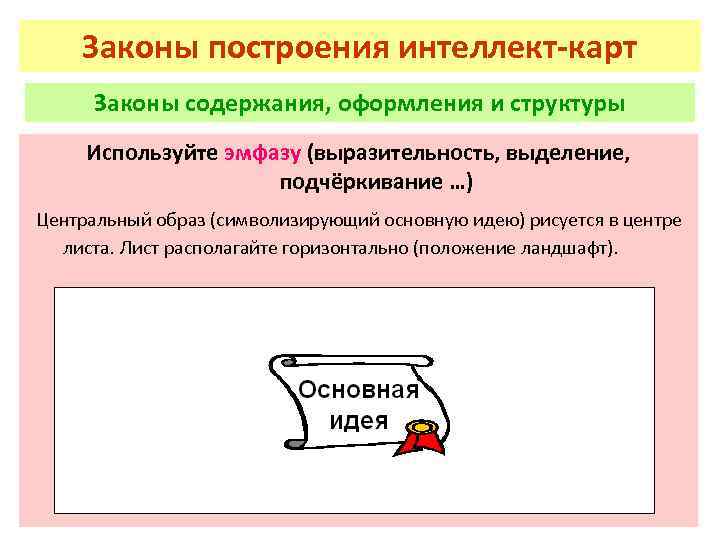 Законы построения интеллект-карт

Законы содержания, оформления и структуры

Используйте эмфазу (выразительность, выделение, подчёркивание …)

Центральный образ (символизирующий основную идею) рисуется в центре листа. Лист располагайте горизонтально (положение ландшафт).

Основная идея